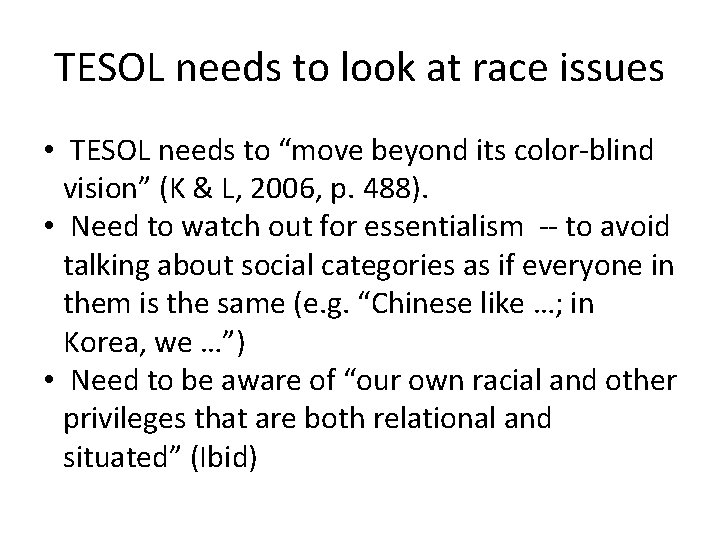 TESOL needs to look at race issues

• TESOL needs to “move beyond its color-blind vision” (K & L, 2006, p. 488).
• Need to watch out for essentialism -- to avoid talking about social categories as if everyone in them is the same (e.g. “Chinese like …; in Korea, we …”)
• Need to be aware of “our own racial and other privileges that are both relational and situated” (Ibid)